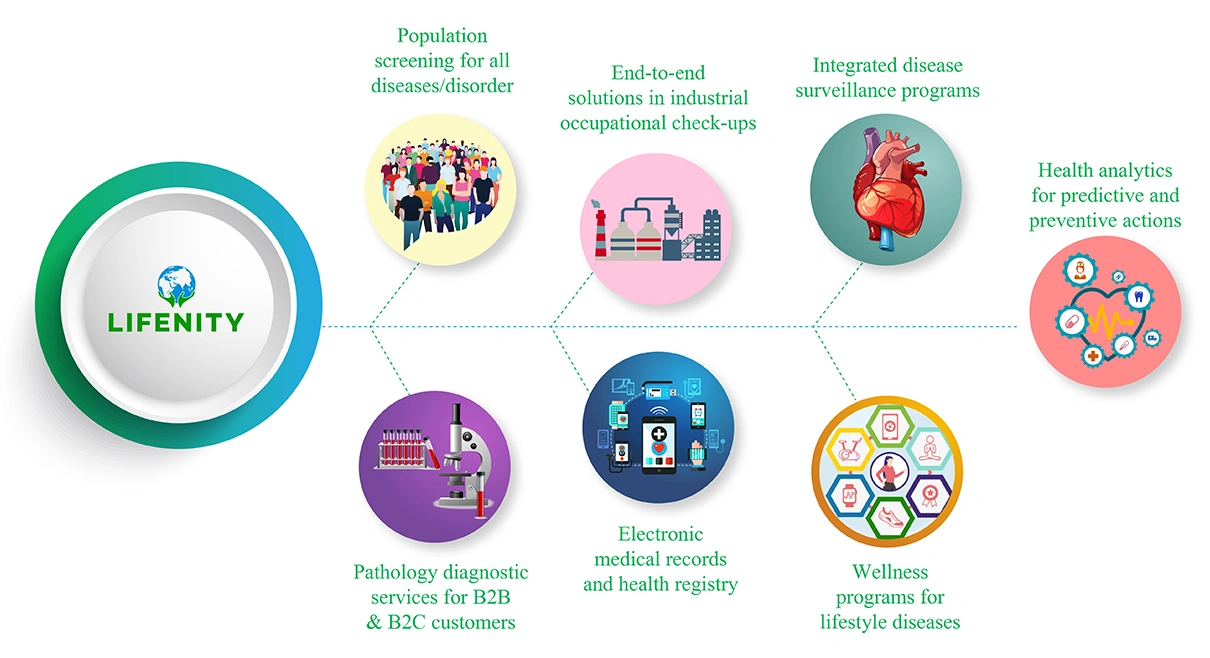 LIFENITY

Population screening for all diseases/disorder

End-to-end solutions in industrial occupational check-ups

Integrated disease surveillance programs

Health analytics for predictive and preventive actions

Pathology diagnostic services for B2B & B2C customers

Electronic medical records and health registry

Wellness programs for lifestyle diseases